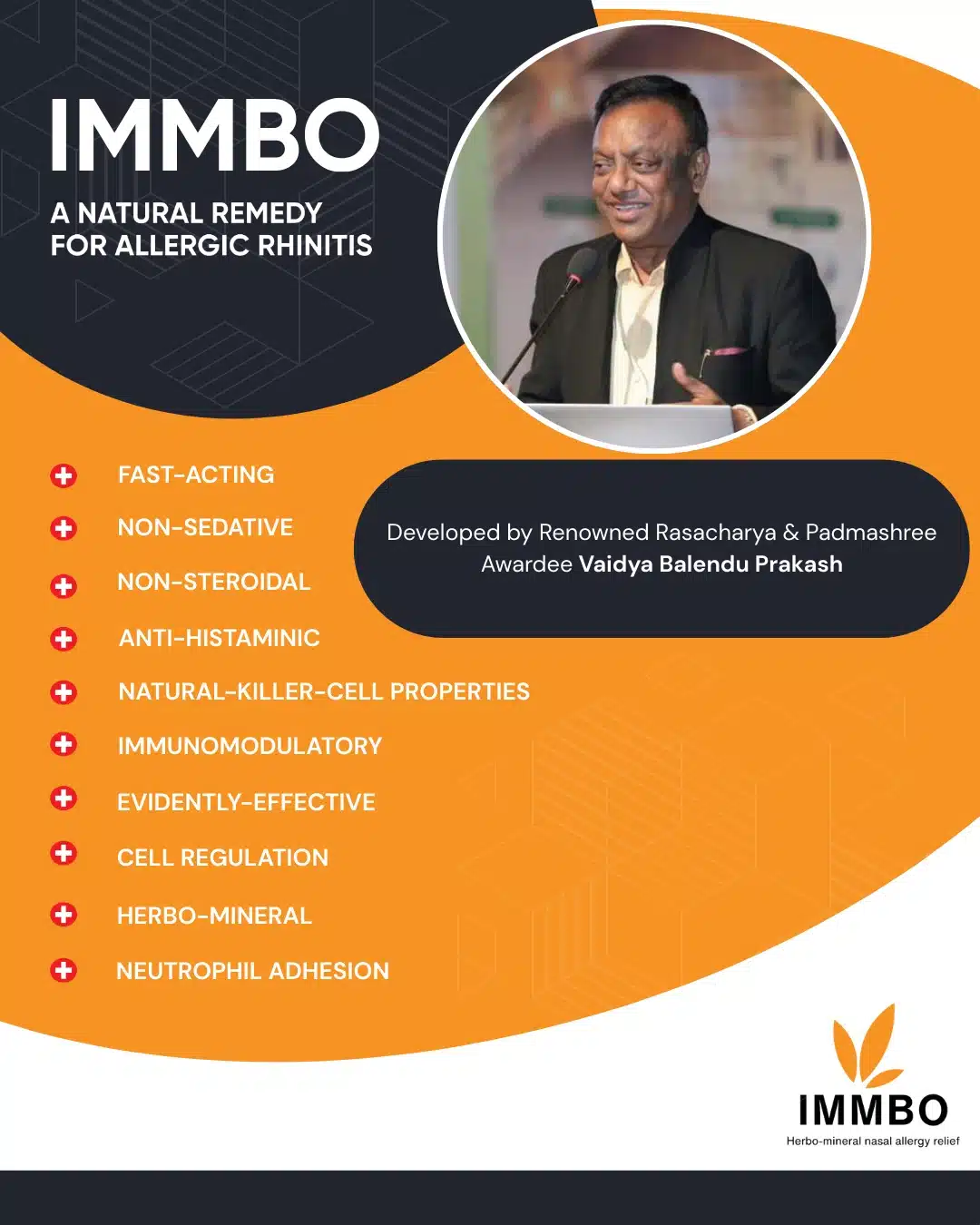 IMMBO

A NATURAL REMEDY FOR ALLERGIC RHINITIS

FAST-ACTING

NON-SEDATIVE

NON-STEROIDAL

ANTI-HISTAMINIC

NATURAL-KILLER-CELL PROPERTIES

IMMUNOMODULATORY

EVIDENTLY-EFFECTIVE

CELL REGULATION

HERBO-MINERAL

NEUTROPHIL ADHESION

Developed by Renowned Rasacharya & Padmashree Awardee Vaidya Balendu Prakash

IMMBO

Herbo-mineral nasal allergy relief